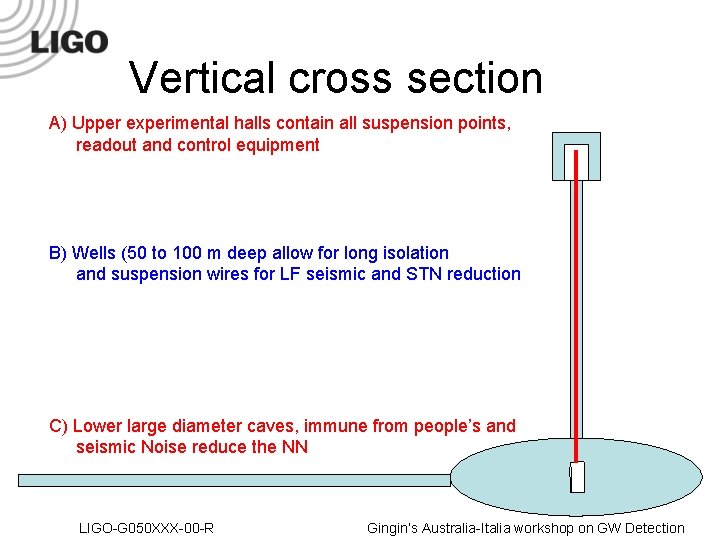 LIGO

Vertical cross section

A) Upper experimental halls contain all suspension points, readout and control equipment

B) Wells (50 to 100 m deep allow for long isolation and suspension wires for LF seismic and STN reduction

C) Lower large diameter caves, immune from people's and seismic Noise reduce the NN

LIGO-G050XXX-00-R

Gingin's Australia-Italia workshop on GW Detection